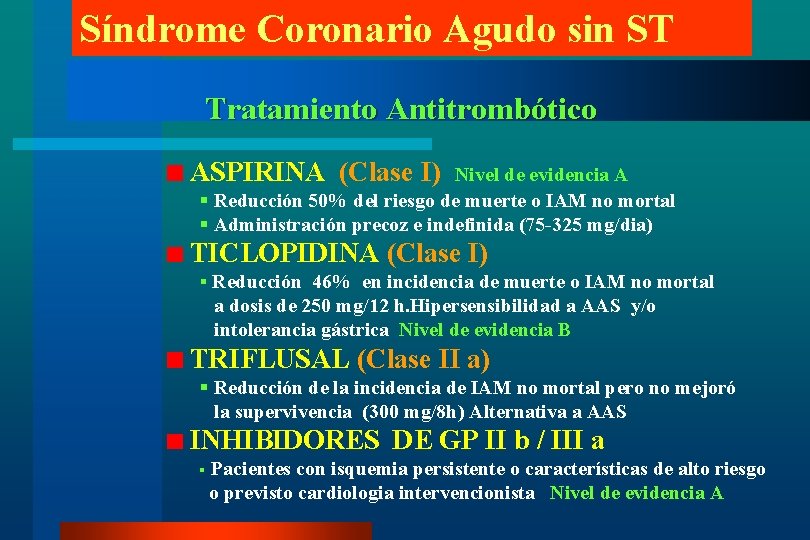 Síndrome Coronario Agudo sin ST

Tratamiento Antitrombótico

ASPIRINA (Clase I) Nivel de evidencia A
Reducción 50% del riesgo de muerte o IAM no mortal
Administración precoz e indefinida (75-325 mg/dia)

TICLOPIDINA (Clase I)
Reducción 46% en incidencia de muerte o IAM no mortal a dosis de 250 mg/12 h.Hipersensibilidad a AAS y/o intolerancia gástrica Nivel de evidencia B

TRIFLUSAL (Clase II a)
Reducción de la incidencia de IAM no mortal pero no mejoró la supervivencia (300 mg/8h) Alternativa a AAS

INHIBIDORES DE GP II b / III a
Pacientes con isquemia persistente o características de alto riesgo o previsto cardiologia intervencionista Nivel de evidencia A